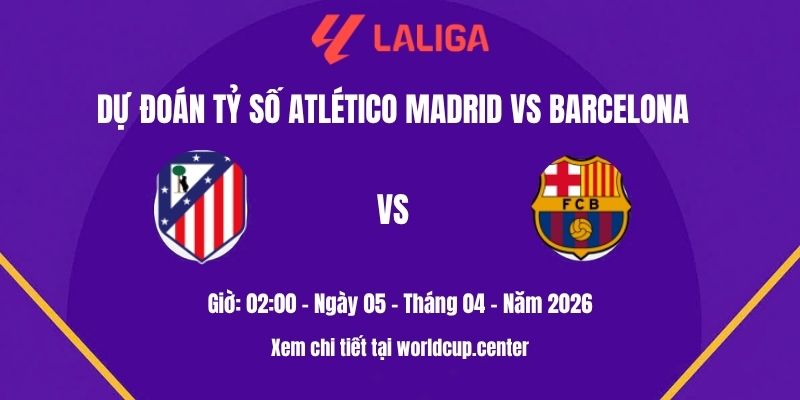 LALIGA

DỰ ĐOÁN TỶ SỐ ATLÉTICO MADRID VS BARCELONA

VS

FCB

Giờ: 02:00 - Ngày 05 - Tháng 04 - Năm 2026

Xem chi tiết tại worldcup.center